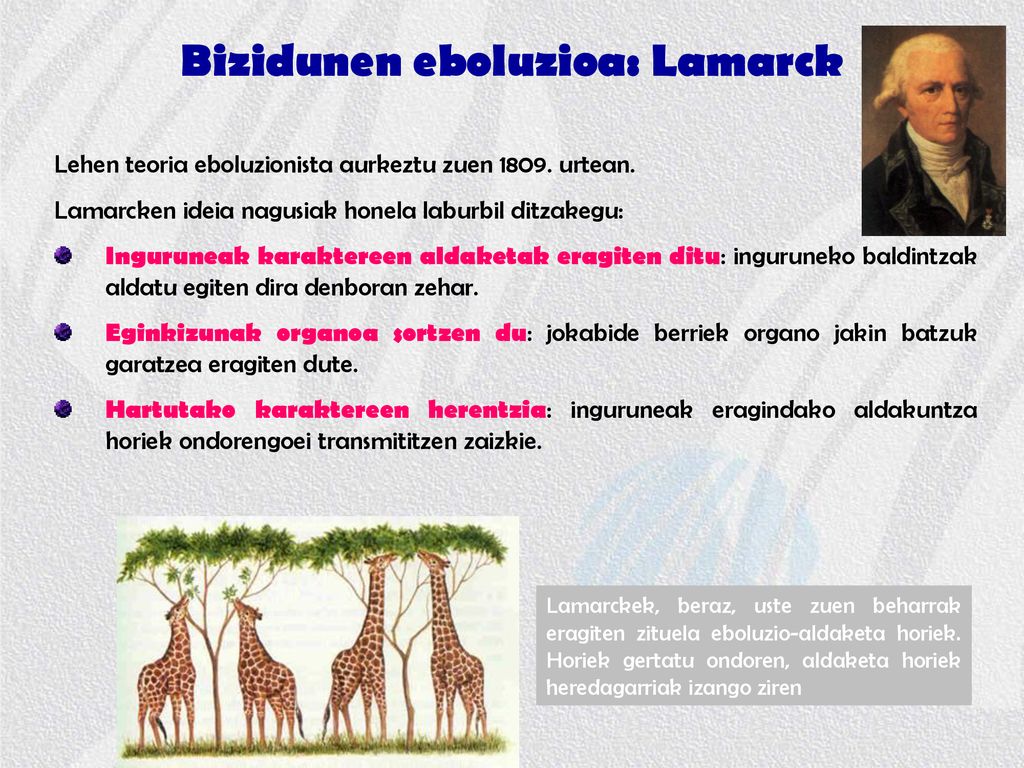 Bizidunen eboluzioa: Lamarck

Lehen teoria eboluzionista aurkeztu zuen 1809. urtean.

Lamarcken ideia nagusiak honela laburbil ditzakegu:

Inguruneak karaktereen aldaketak eragiten ditu: inguruneko baldintzak aldatu egiten dira denboran zehar.

Eginkizunak organoa sortzen du: jokabide berriek organo jakin batzuk garatzea eragiten dute.

Hartutako karaktereen herentzia: inguruneak eragindako aldakuntza horiek ondorengoei transmititzen zaizkie.

Lamarckek, beraz, uste zuen beharrak eragiten zituela eboluzio-aldaketa horiek. Horiek gertatu ondoren, aldaketa horiek heredagarriak izango ziren